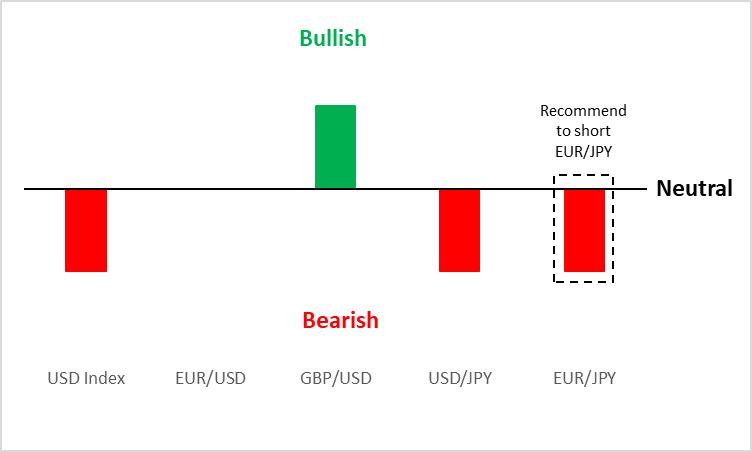 Bullish

Recommend to short EUR/JPY

Neutral

Bearish

USD Index EUR/USD GBP/USD USD/JPY EUR/JPY